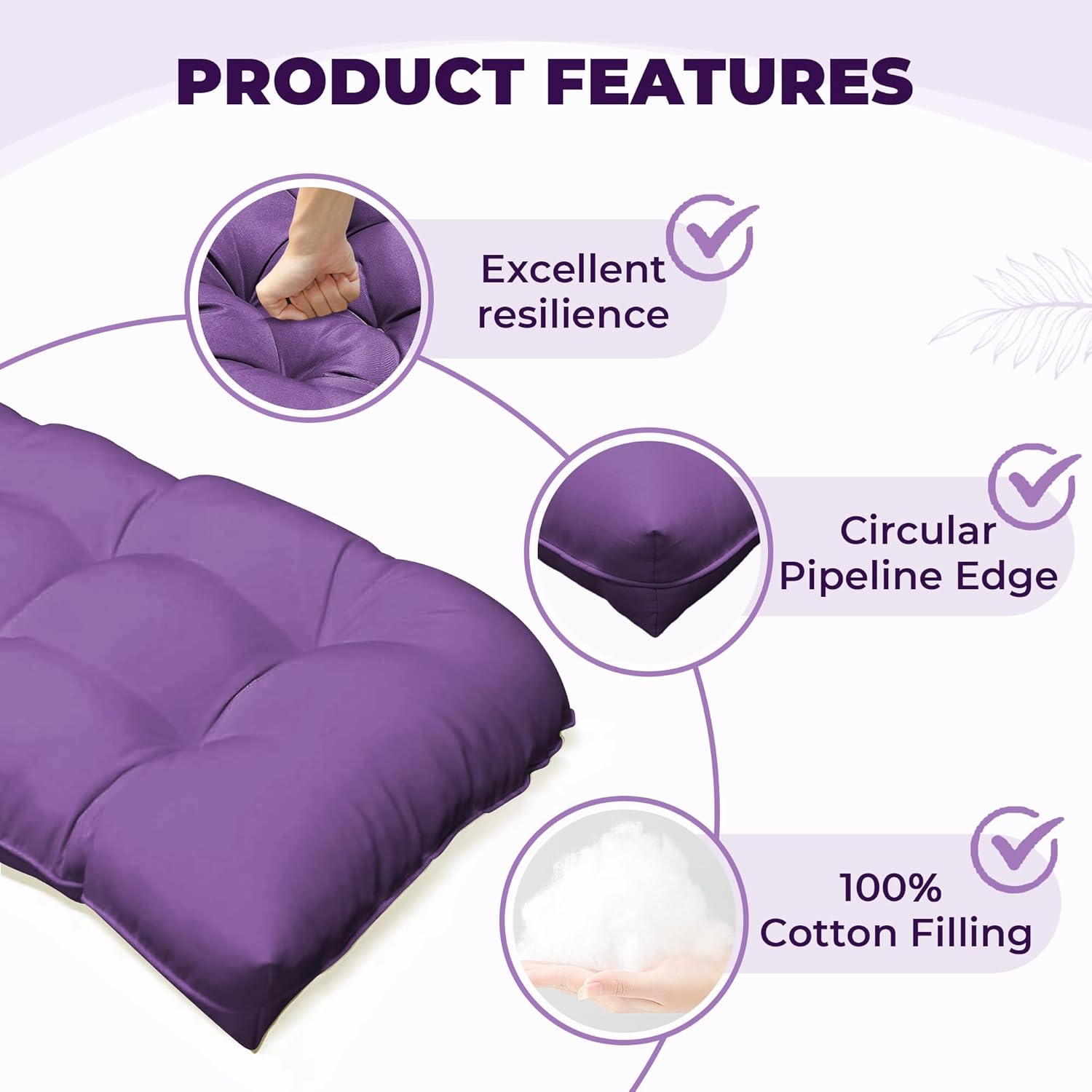 PRODUCT FEATURES

Excellent resilience

Circular Pipeline Edge

100% Cotton Filling